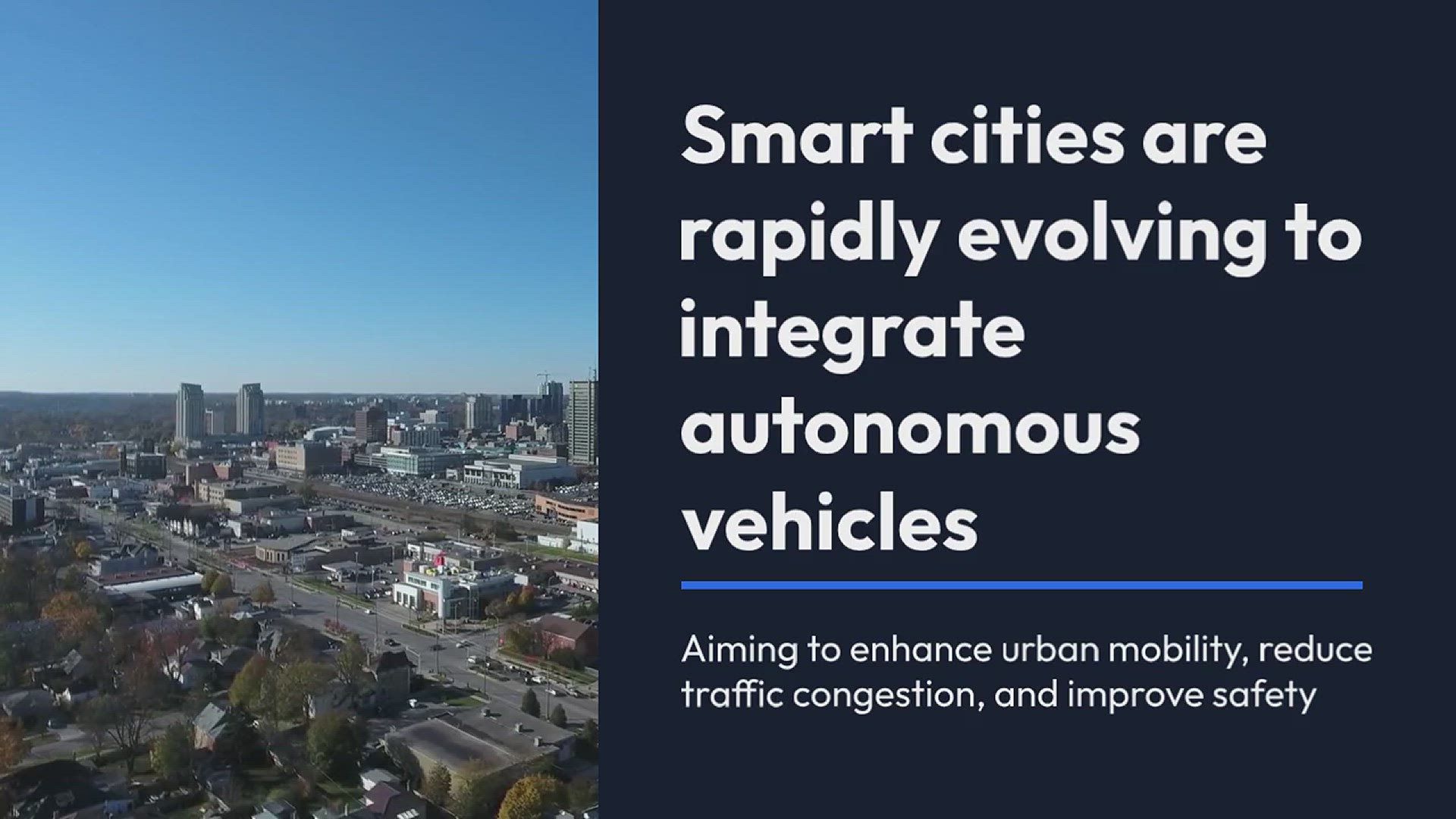 Smart cities are rapidly evolving to integrate autonomous vehicles

Aiming to enhance urban mobility, reduce traffic congestion, and improve safety